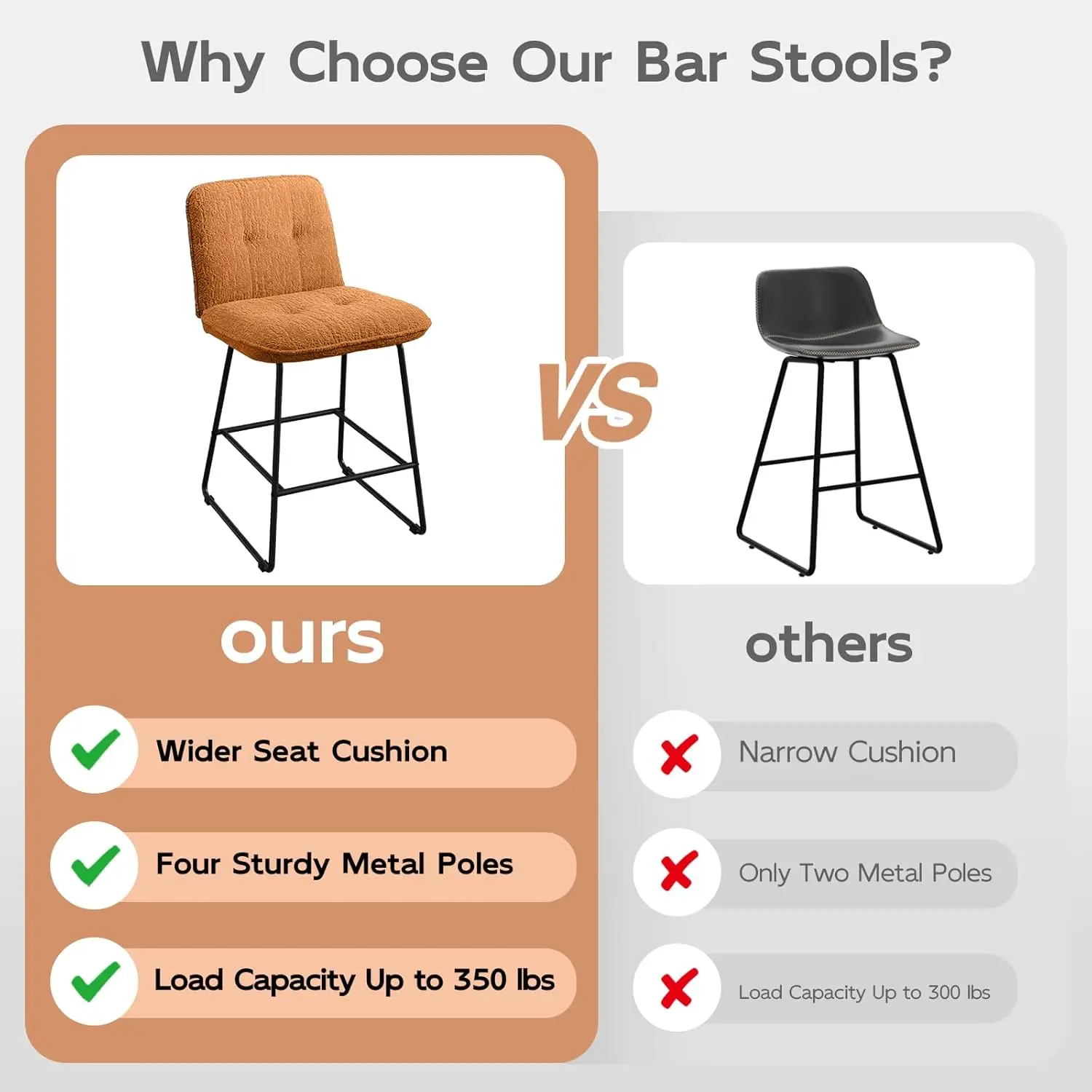 Why Choose Our Bar Stools?

VS

ours

Wider Seat Cushion

Four Sturdy Metal Poles

Load Capacity Up to 350 lbs

others

Narrow Cushion

Only Two Metal Poles

Load Capacity Up to 300 lbs